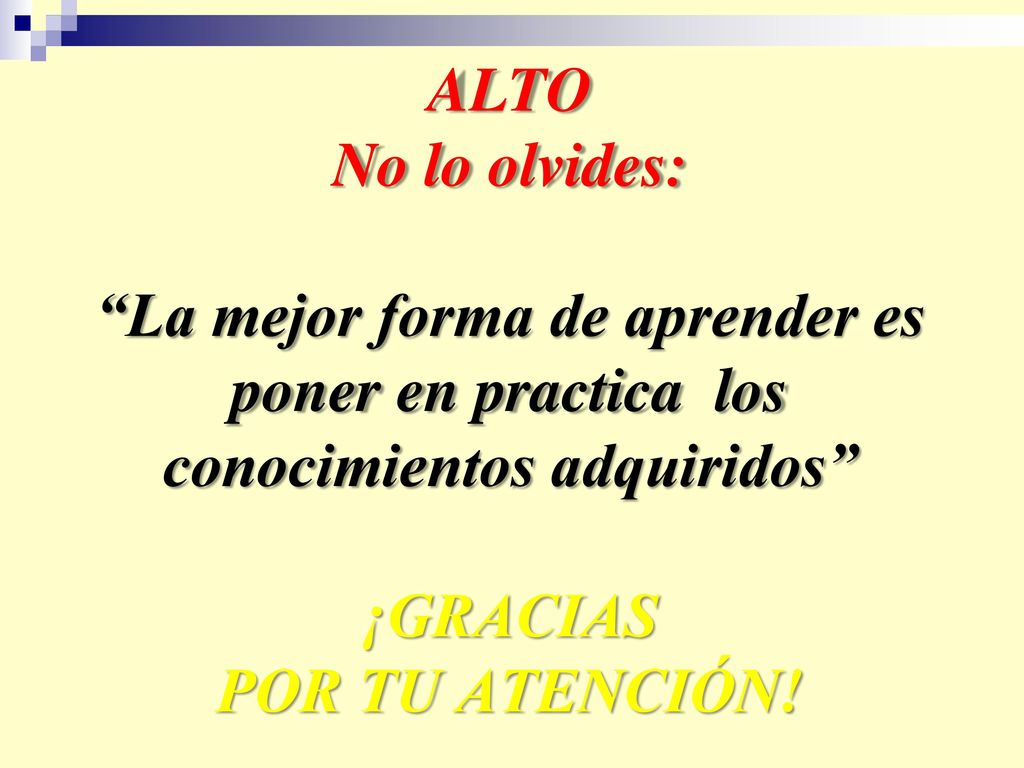 ALTO
No lo olvides:

“La mejor forma de aprender es poner en practica los conocimientos adquiridos”

¡GRACIAS
POR TU ATENCIÓN!